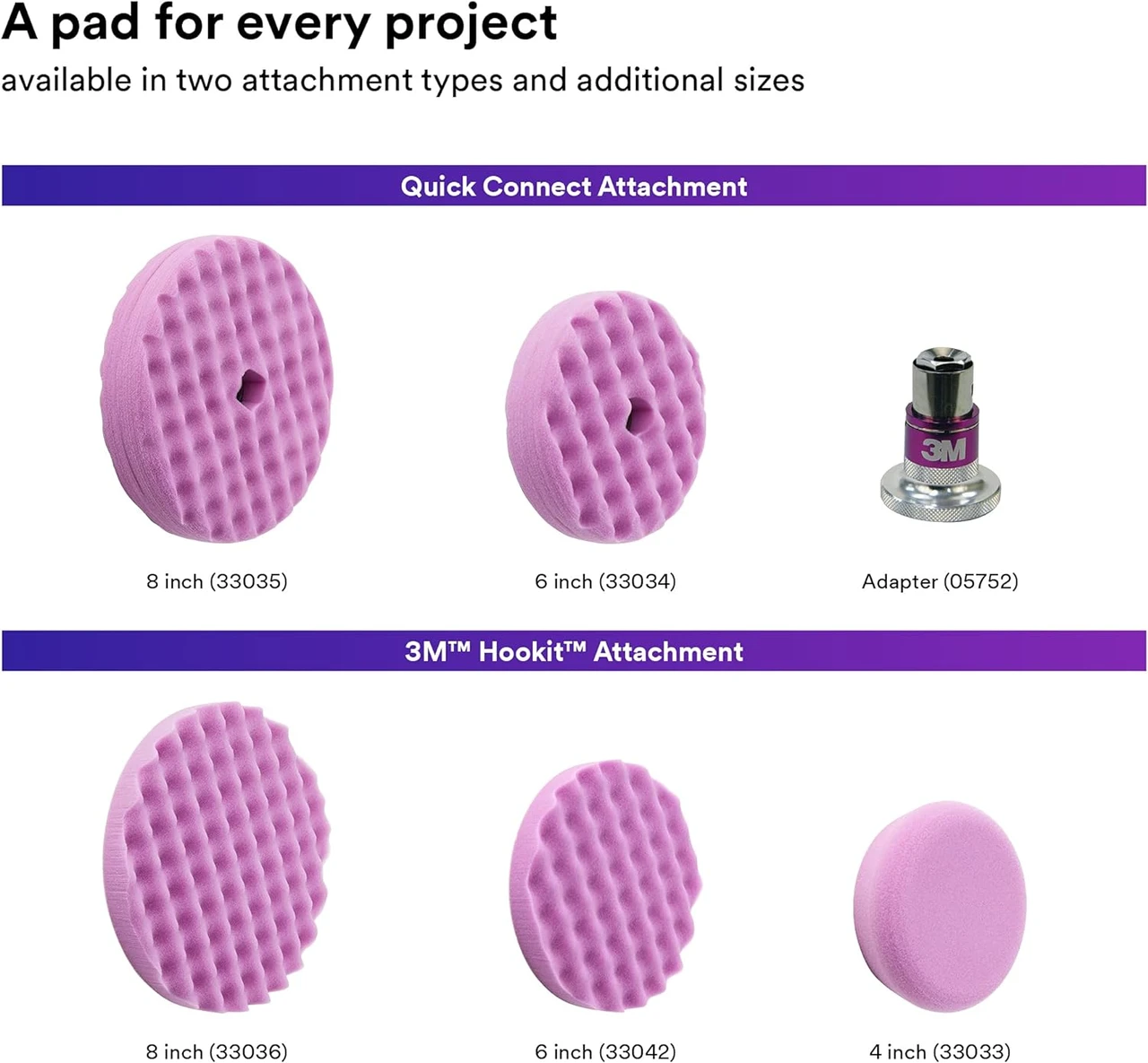 A pad for every project
available in two attachment types and additional sizes

Quick Connect Attachment

3M

8 inch (33035)

6 inch (33034)

Adapter (05752)

3M™ Hookit™ Attachment

8 inch (33036)

6 inch (33042)

4 inch (33033)